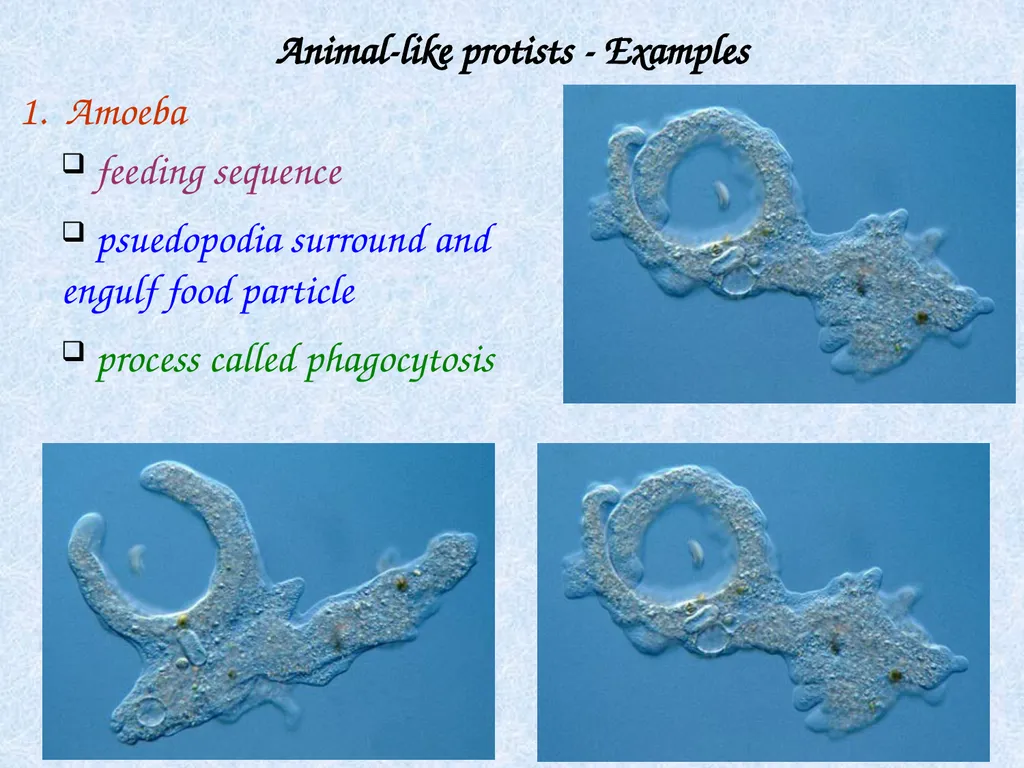 Animal-like protists - Examples

1. Amoeba

❑ feeding sequence

❑ psuedopodia surround and engulf food particle

❑ process called phagocytosis